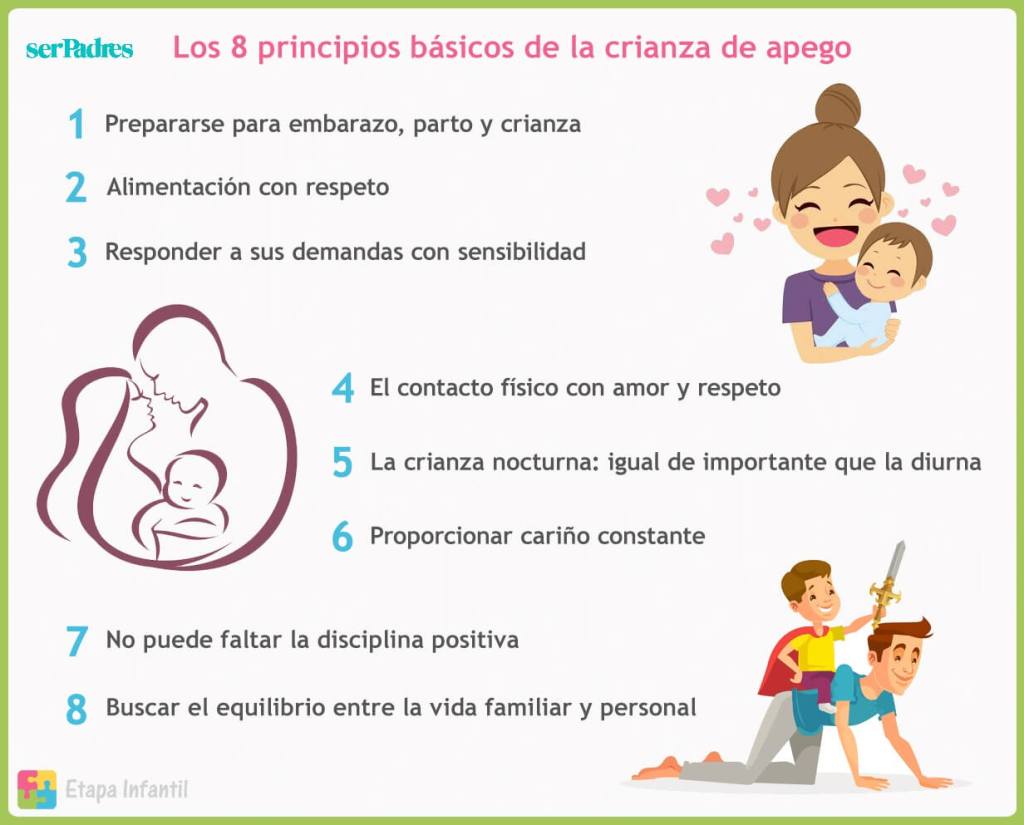 serPadres

Los 8 principios básicos de la crianza de apego

1 Prepararse para embarazo, parto y crianza

2 Alimentación con respeto

3 Responder a sus demandas con sensibilidad

4 El contacto físico con amor y respeto

5 La crianza nocturna: igual de importante que la diurna

6 Proporcionar cariño constante

7 No puede faltar la disciplina positiva

8 Buscar el equilibrio entre la vida familiar y personal

Etapa Infantil